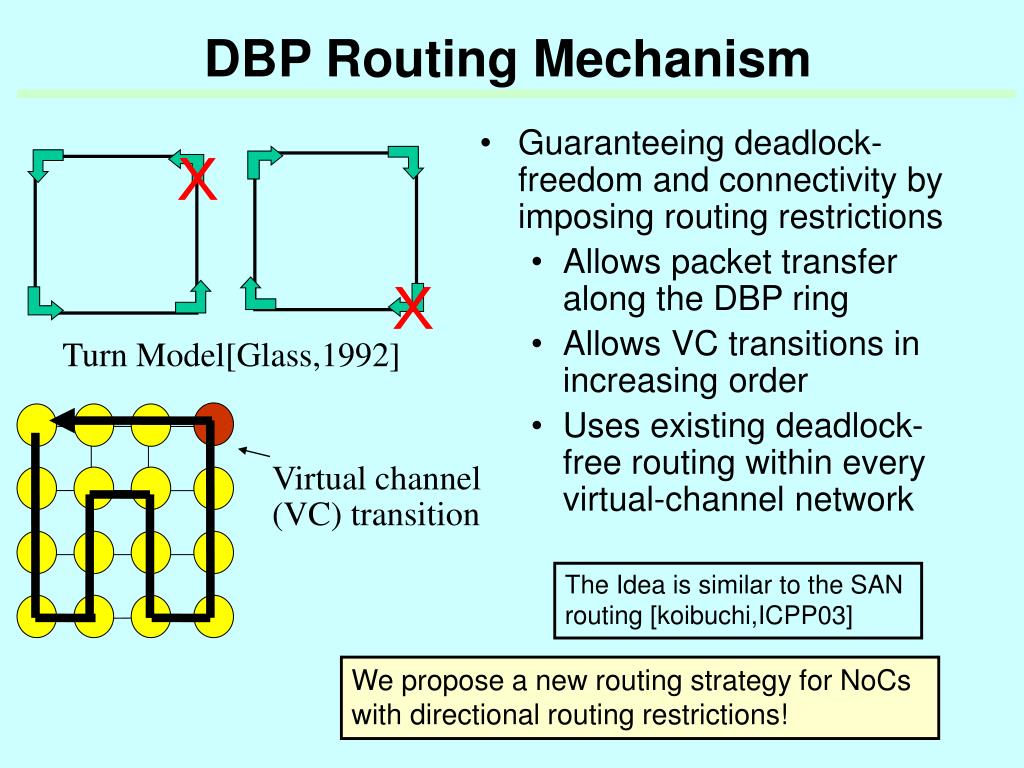 DBP Routing Mechanism

X

X

Turn Model[Glass,1992]

Virtual channel (VC) transition

• Guaranteeing deadlock-freedom and connectivity by imposing routing restrictions
  • Allows packet transfer along the DBP ring
  • Allows VC transitions in increasing order
  • Uses existing deadlock-free routing within every virtual-channel network

The Idea is similar to the SAN routing [koibuchi,ICPP03]

We propose a new routing strategy for NoCs with directional routing restrictions!